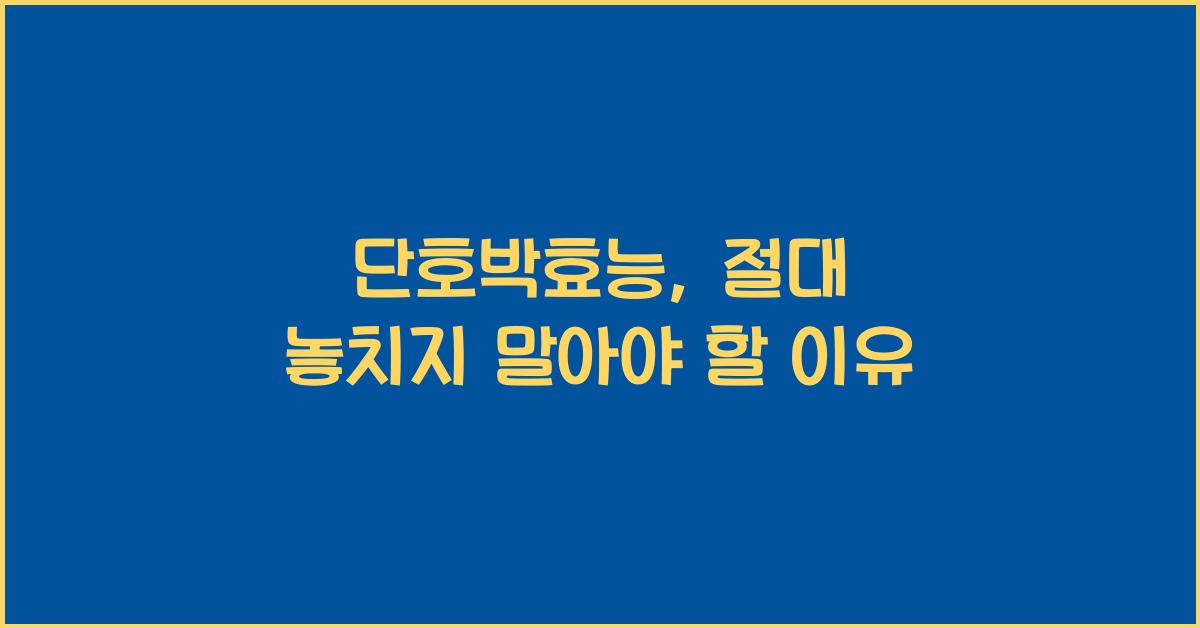 단호박효능, 절대
놓치지 말아야 할 이유